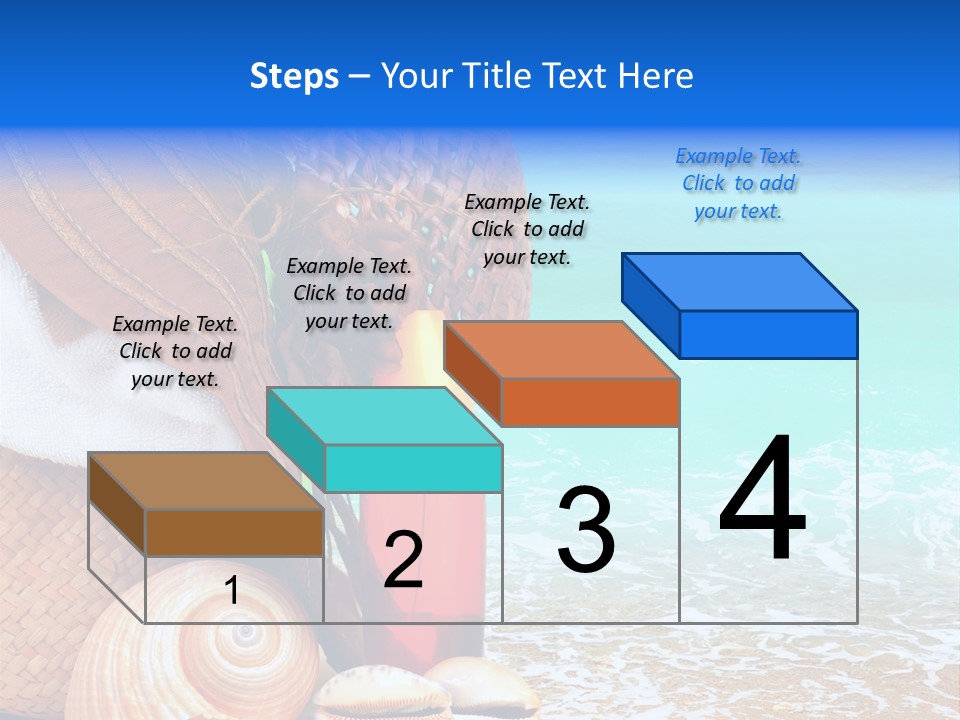 Steps – Your Title Text Here

Example Text. Click to add your text.

Example Text. Click to add your text.

Example Text. Click to add your text.

Example Text. Click to add your text.

1

2

3

4